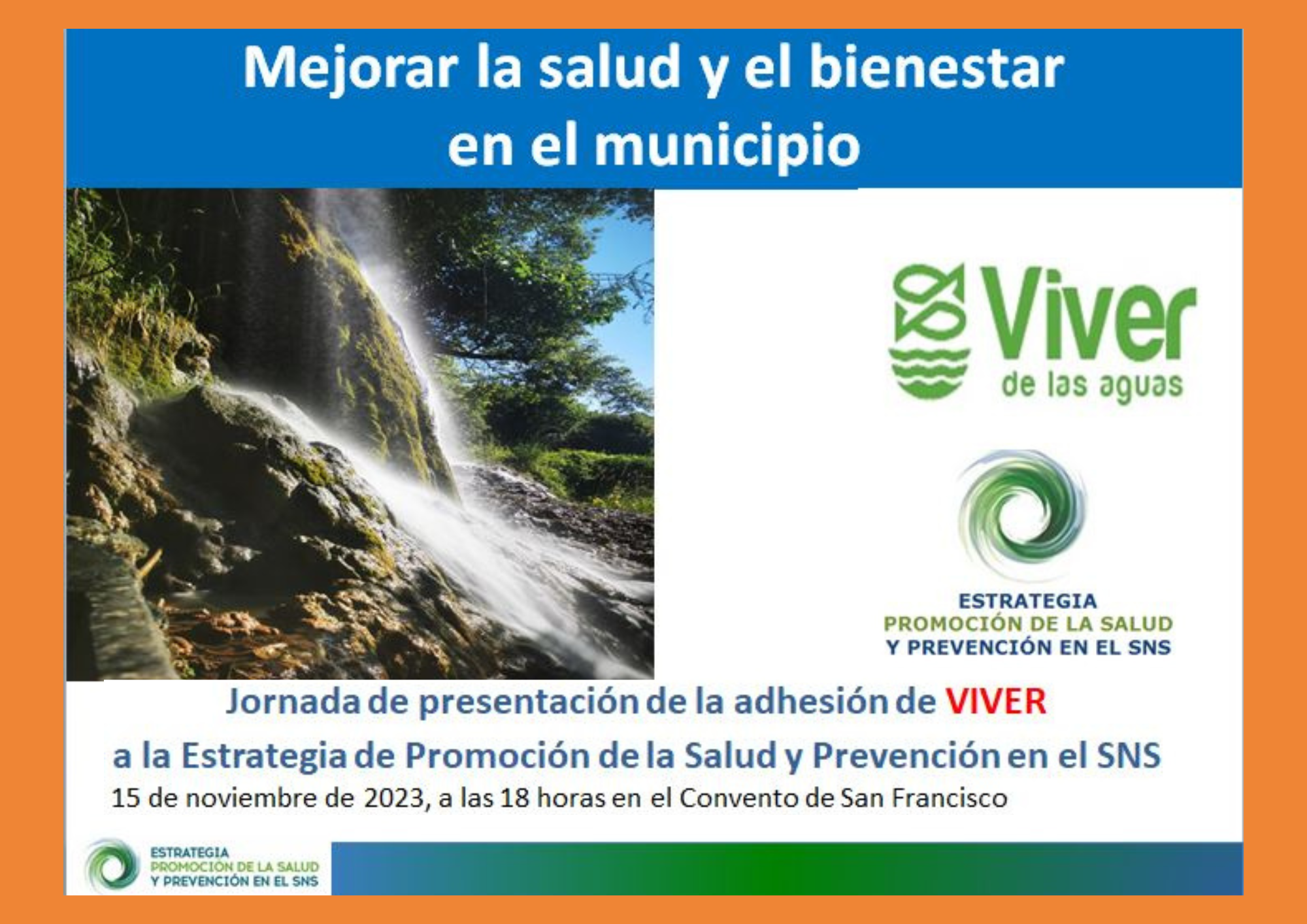 Mejorar la salud y el bienestar en el municipio

Viver
de las aguas

ESTRATEGIA
PROMOCIÓN DE LA SALUD
Y PREVENCIÓN EN EL SNS

Jornada de presentación de la adhesión de VIVER
a la Estrategia de Promoción de la Salud y Prevención en el SNS
15 de noviembre de 2023, a las 18 horas en el Convento de San Francisco

ESTRATEGIA
PROMOCIÓN DE LA SALUD
Y PREVENCIÓN EN EL SNS